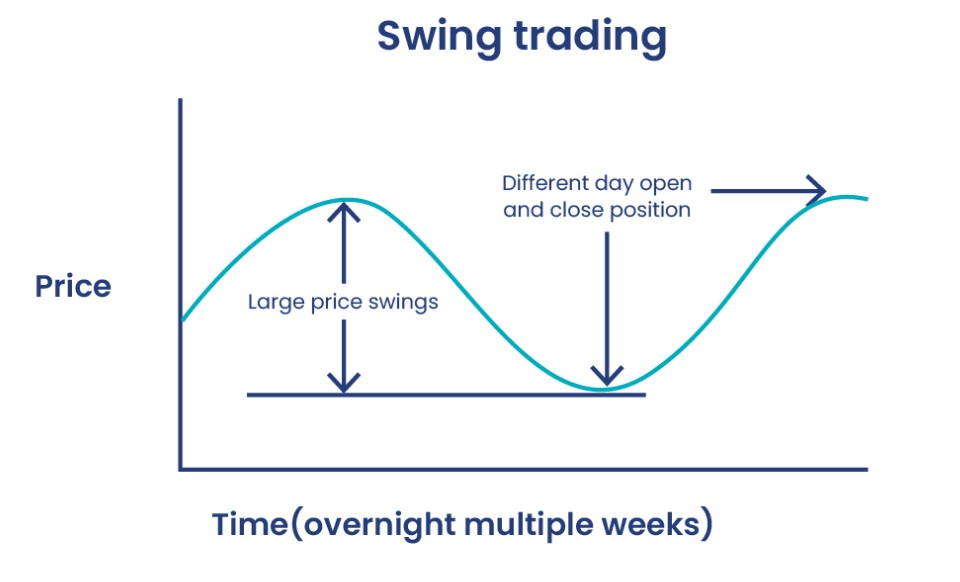 Swing trading

Price

Large price swings

Different day open and close position

Time(overnight multiple weeks)